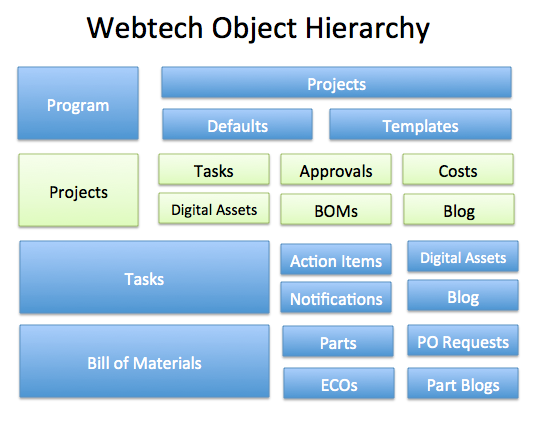 Webtech Object Hierarchy

Program

Projects

Defaults

Templates

Projects

Tasks

Approvals

Costs

Digital Assets

BOMs

Blog

Tasks

Action Items

Digital Assets

Notifications

Blog

Bill of Materials

Parts

PO Requests

ECOs

Part Blogs